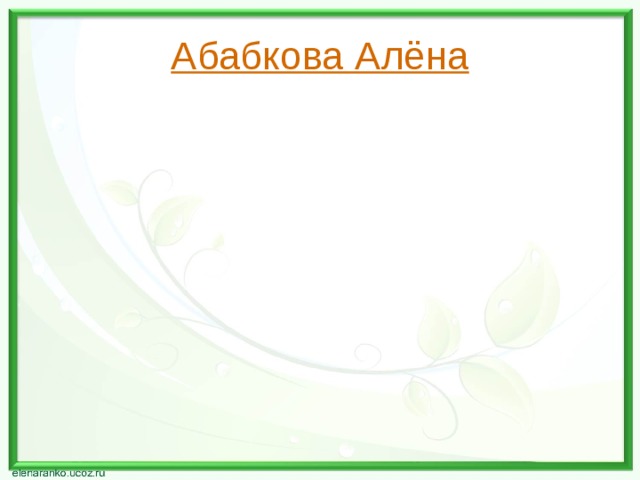 Абабкова Алёна

elenaranko.ucoz.ru